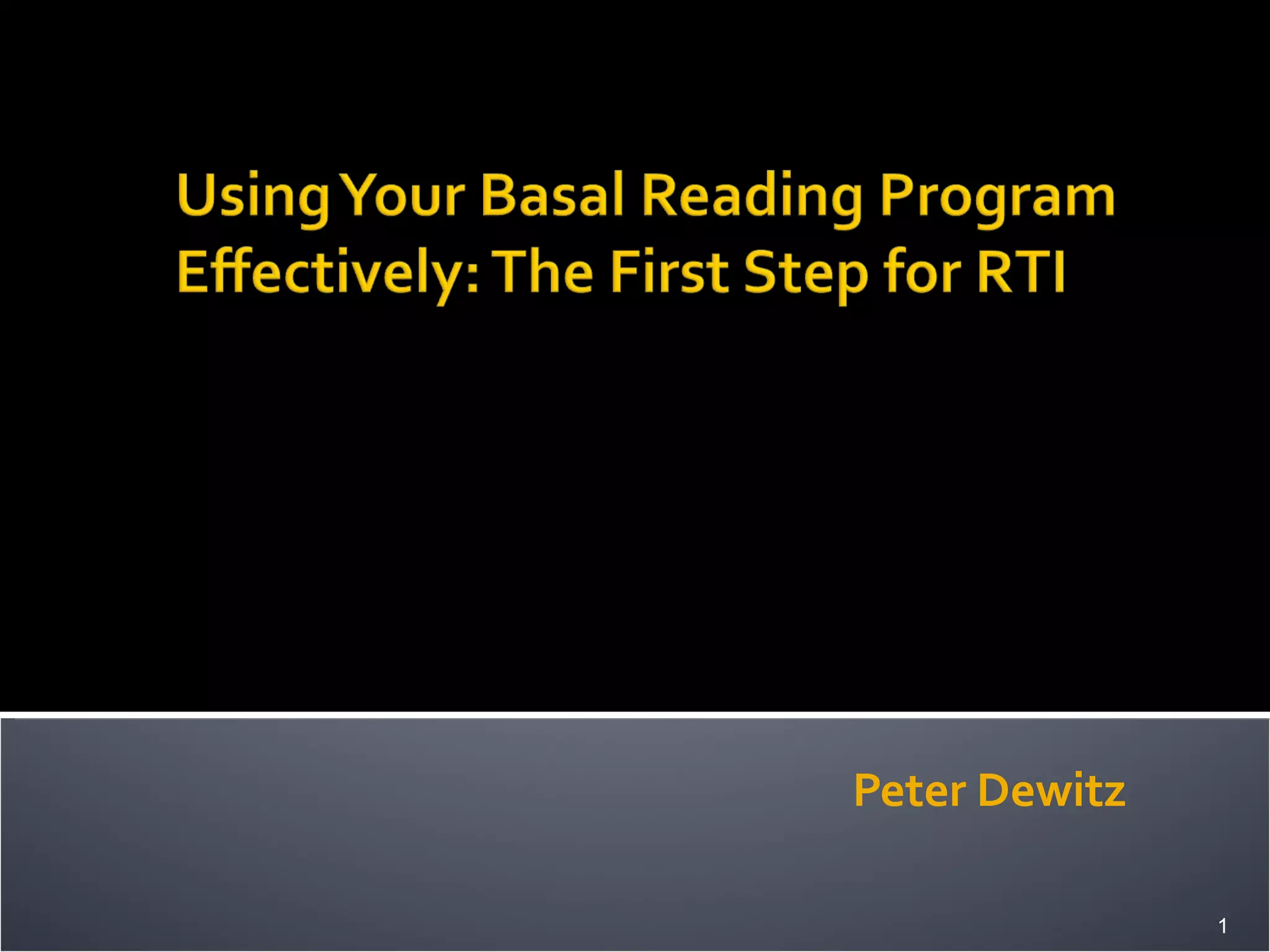 Using Your Basal Reading Program Effectively: The First Step for RTI

Peter Dewitz

1